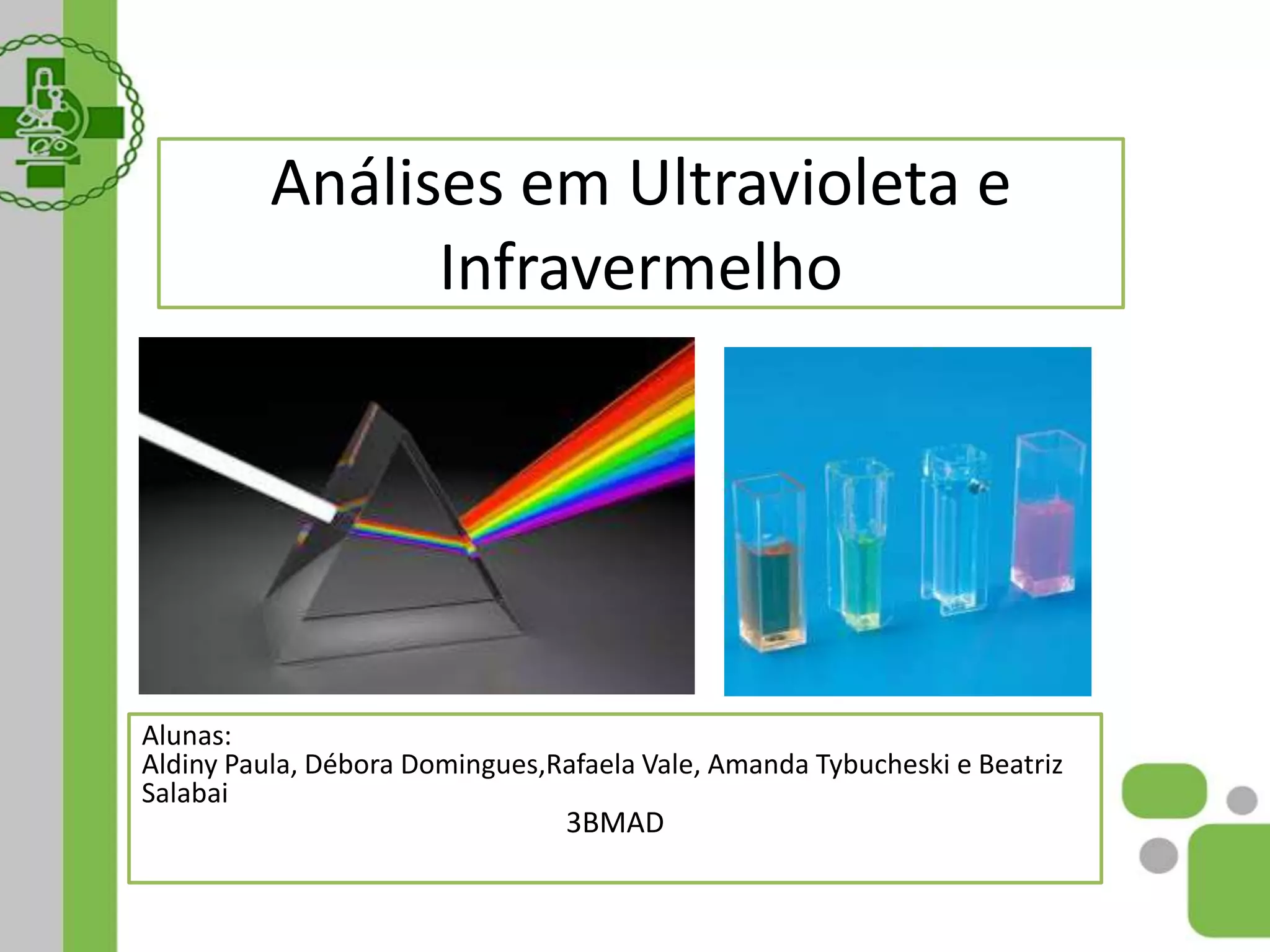 Análises em Ultravioleta e Infravermelho

Alunas:
Aldiny Paula, Débora Domingues,Rafaela Vale, Amanda Tybucheski e Beatriz Salabai

3BMAD